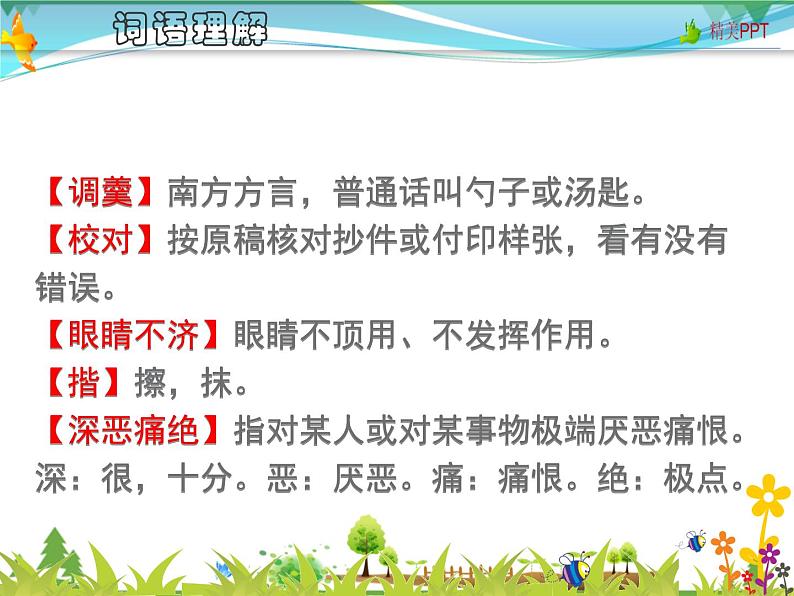 词语理解

精美PPT

【调羹】南方方言，普通话叫勺子或汤匙。

【校对】按原稿核对抄件或付印样张，看有没有错误。

【眼睛不济】眼睛不顶用、不发挥作用。

【揩】擦，抹。

【深恶痛绝】指对某人或对某事物极端厌恶痛恨。深：很，十分。恶：厌恶。痛：痛恨。绝：极点。